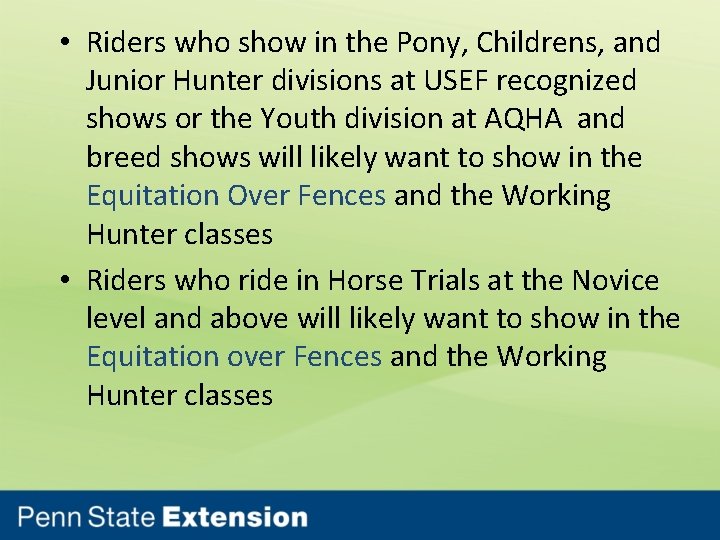 • Riders who show in the Pony, Childrens, and Junior Hunter divisions at USEF recognized shows or the Youth division at AQHA and breed shows will likely want to show in the Equitation Over Fences and the Working Hunter classes

• Riders who ride in Horse Trials at the Novice level and above will likely want to show in the Equitation over Fences and the Working Hunter classes

Penn State Extension